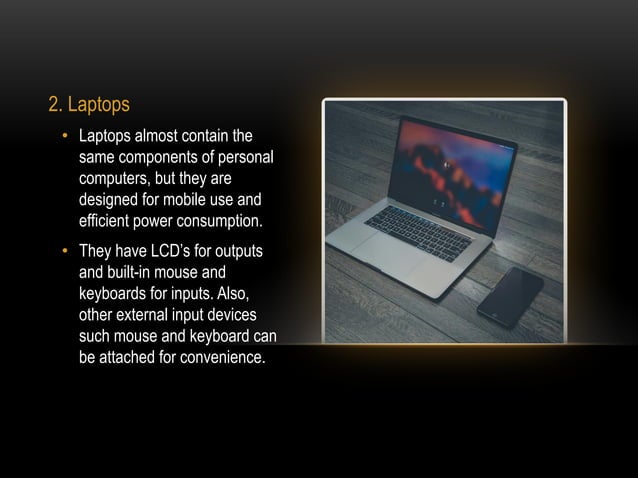 2. Laptops

• Laptops almost contain the same components of personal computers, but they are designed for mobile use and efficient power consumption.

• They have LCD's for outputs and built-in mouse and keyboards for inputs. Also, other external input devices such mouse and keyboard can be attached for convenience.